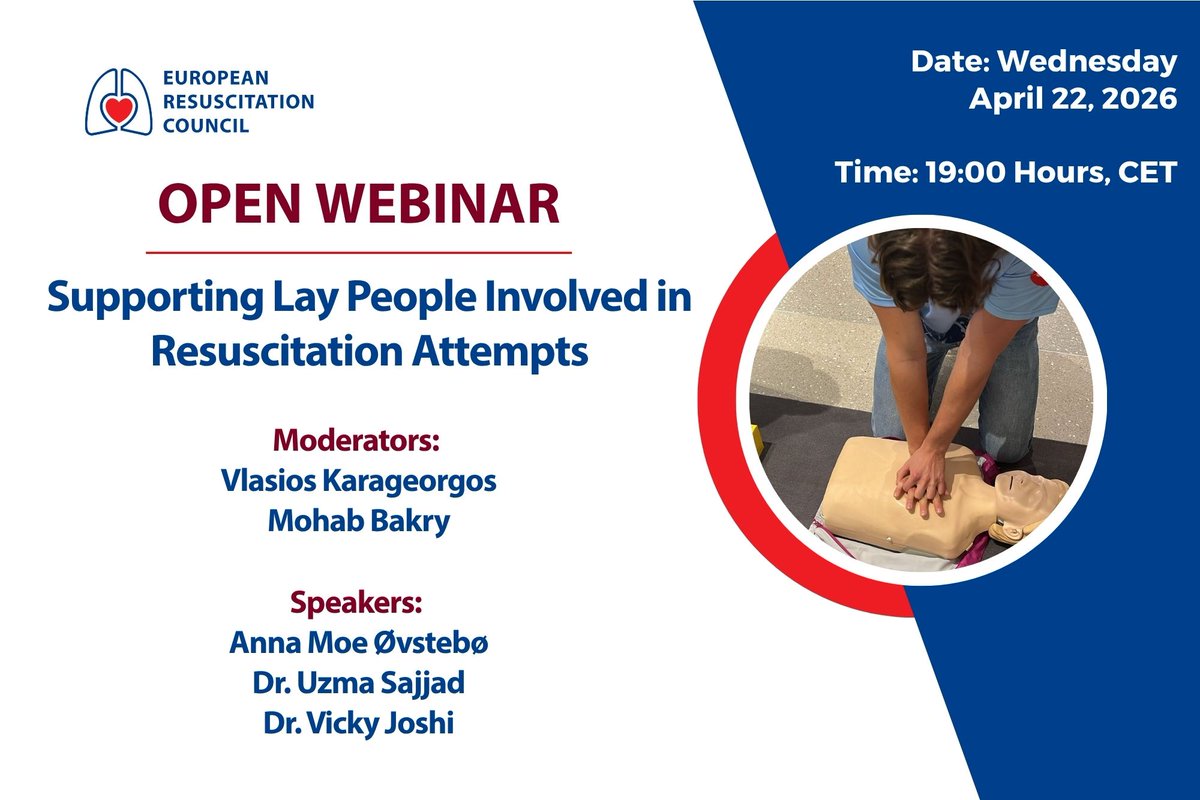 EUROPEAN RESUSCITATION COUNCIL

OPEN WEBINAR

Supporting Lay People Involved in Resuscitation Attempts

Moderators:
Vlasios Karageorgos
Mohab Bakry

Speakers:
Anna Moe Øvstebø
Dr. Uzma Sajjad
Dr. Vicky Joshi

Date: Wednesday
April 22, 2026

Time: 19:00 Hours, CET